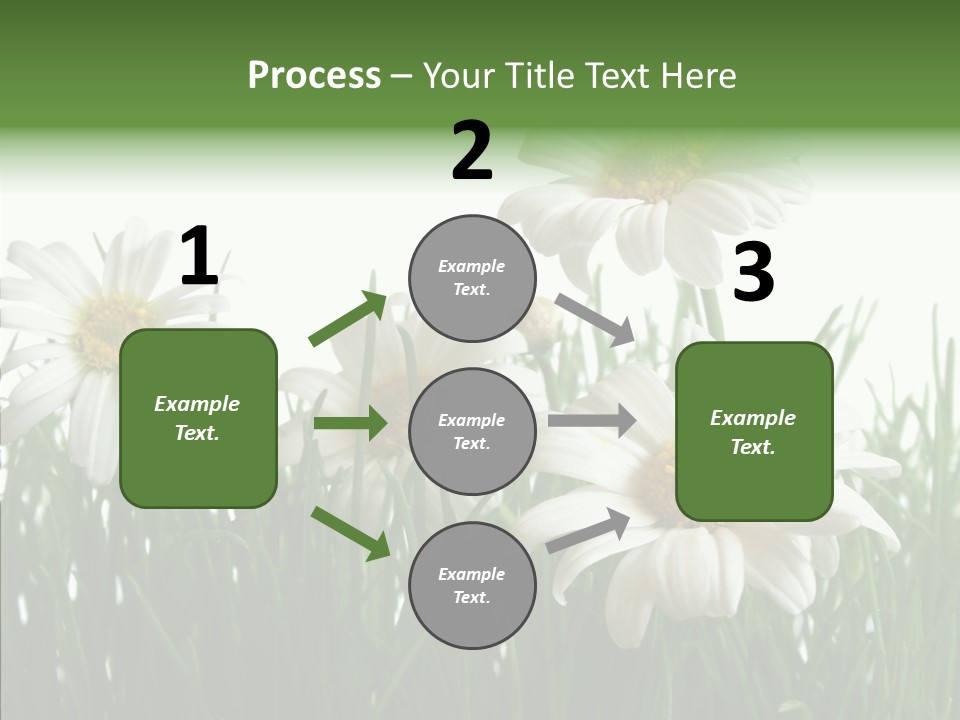 Process – Your Title Text Here

1

Example Text.

2

Example Text.

Example Text.

Example Text.

3

Example Text.